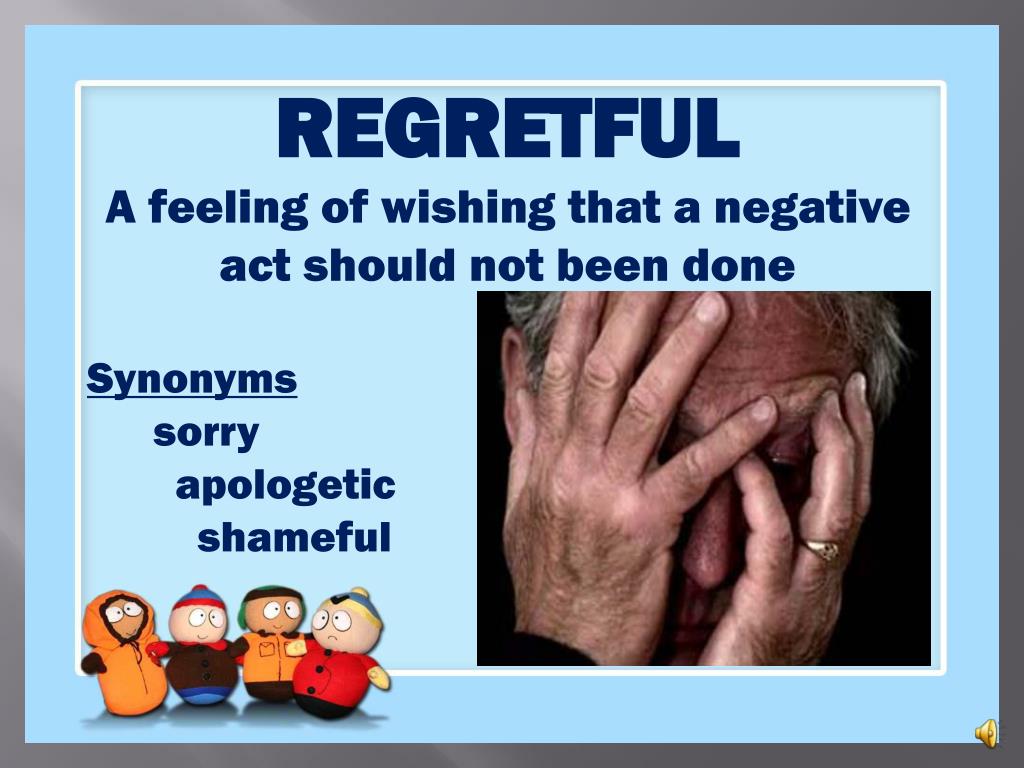 REGRETFUL
A feeling of wishing that a negative act should not been done

Synonyms
sorry
apologetic
shameful